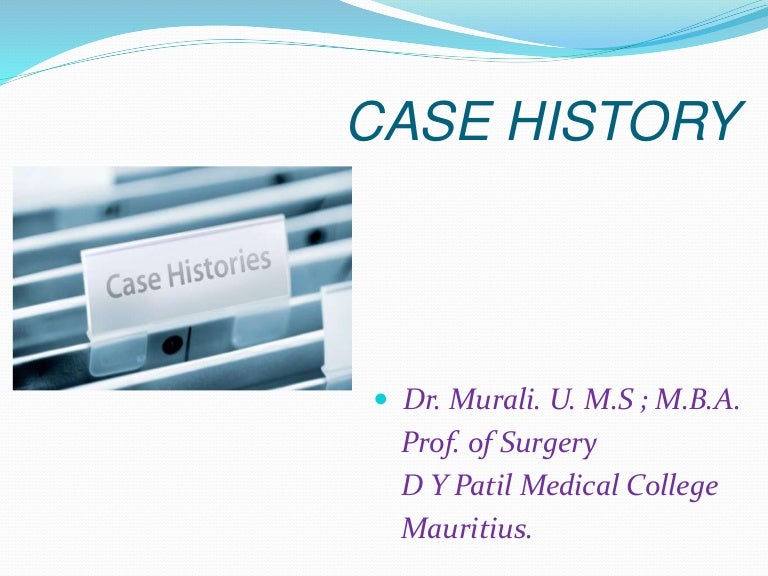 CASE HISTORY

Case Histories

Dr. Murali. U. M.S ; M.B.A.
Prof. of Surgery
D Y Patil Medical College
Mauritius.